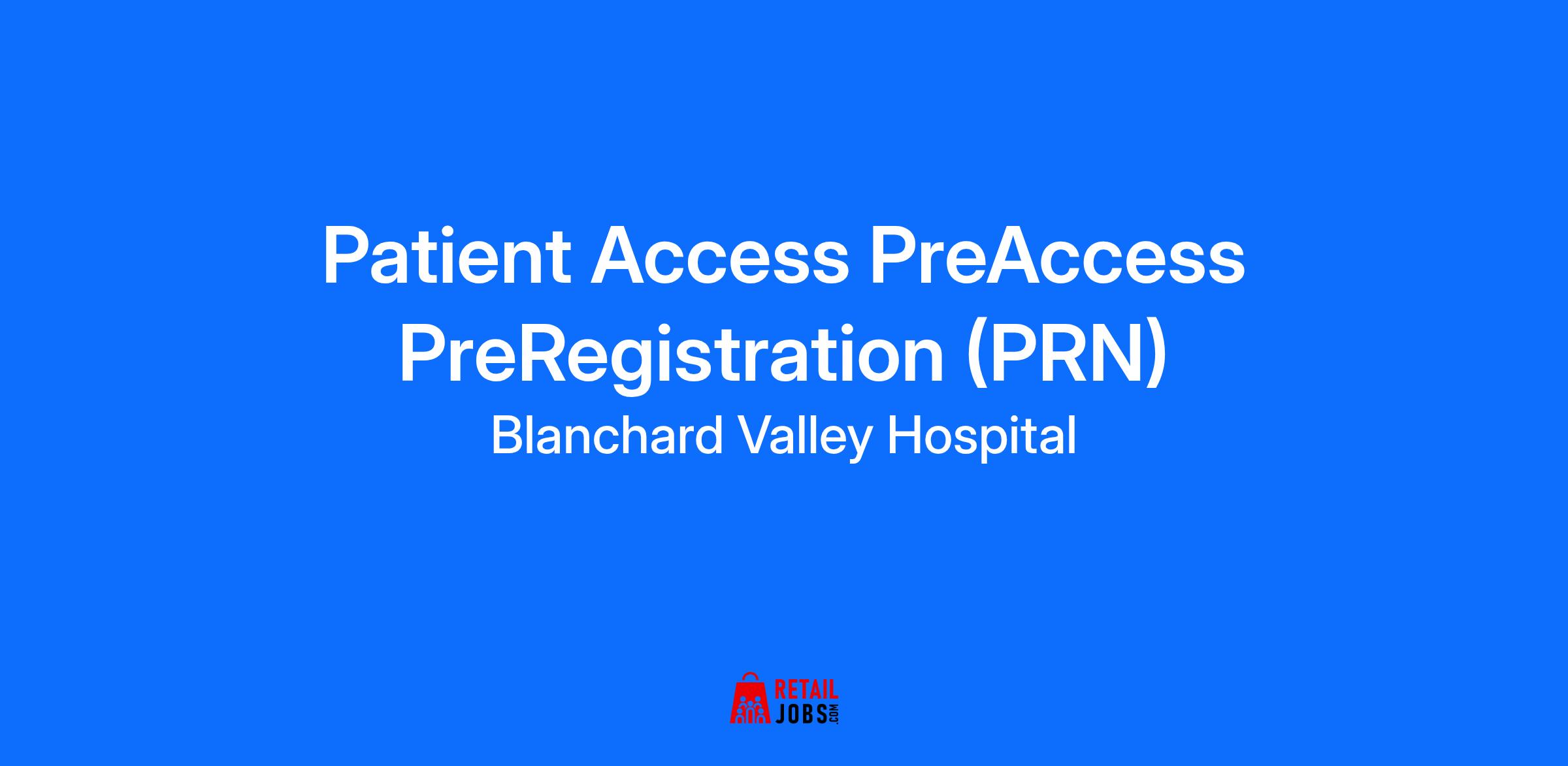 Patient Access PreAccess PreRegistration (PRN)

Blanchard Valley Hospital

RETAIL JOBS.COM